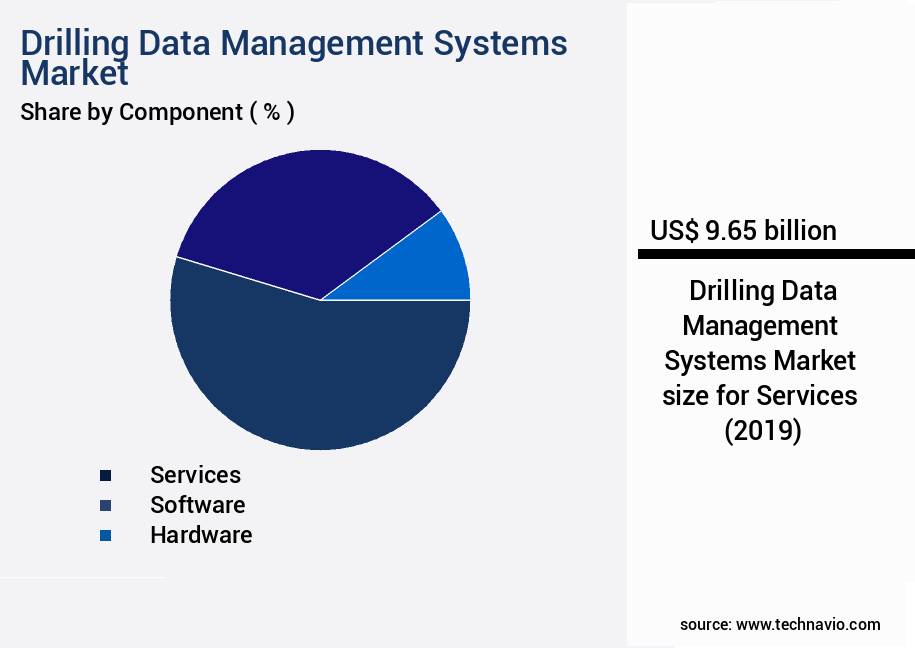 Drilling Data Management Systems Market

Share by Component ( % )

Services
Software
Hardware

US$ 9.65 billion

Drilling Data Management Systems Market size for Services (2019)

source: www.technavio.com